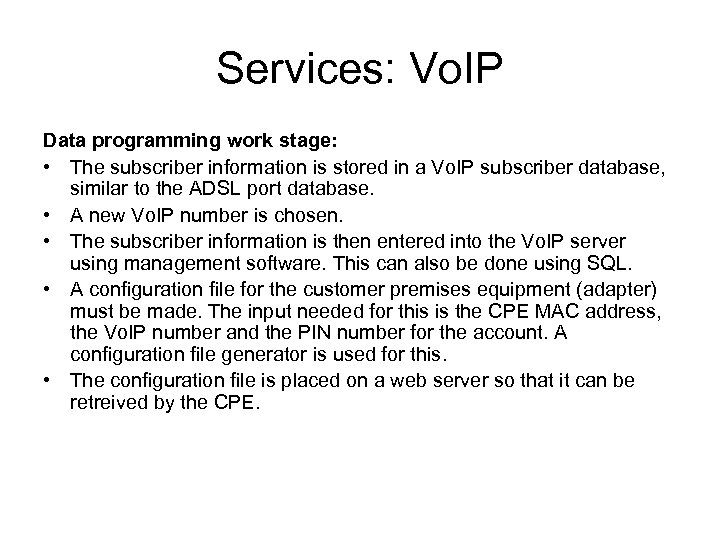 Services: VoIP

Data programming work stage:

• The subscriber information is stored in a VoIP subscriber database, similar to the ADSL port database.
• A new VoIP number is chosen.
• The subscriber information is then entered into the VoIP server using management software. This can also be done using SQL.
• A configuration file for the customer premises equipment (adapter) must be made. The input needed for this is the CPE MAC address, the VoIP number and the PIN number for the account. A configuration file generator is used for this.
• The configuration file is placed on a web server so that it can be retreived by the CPE.